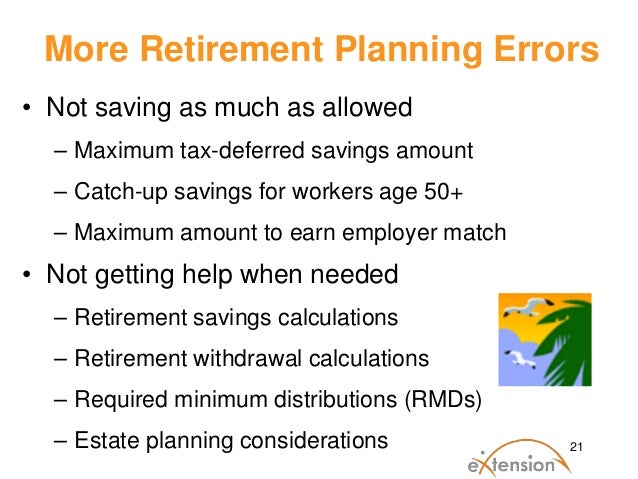 More Retirement Planning Errors

• Not saving as much as allowed
– Maximum tax-deferred savings amount
– Catch-up savings for workers age 50+
– Maximum amount to earn employer match

• Not getting help when needed
– Retirement savings calculations
– Retirement withdrawal calculations
– Required minimum distributions (RMDs)
– Estate planning considerations

21

eXtension